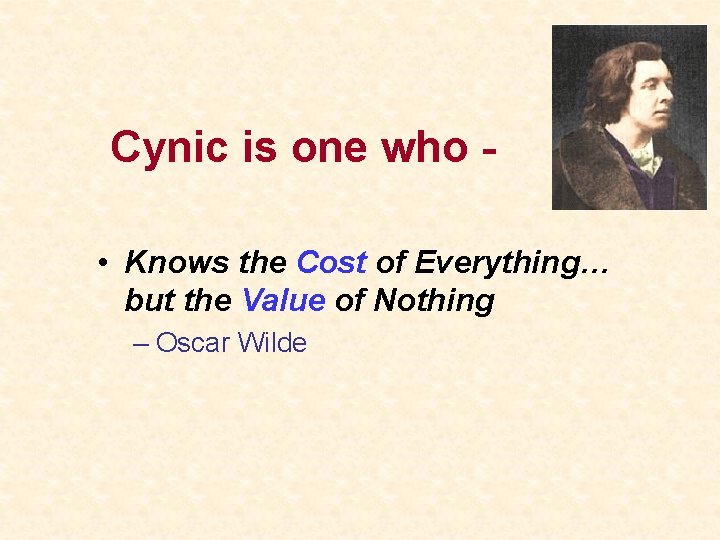 Cynic is one who -

• Knows the Cost of Everything… but the Value of Nothing

– Oscar Wilde